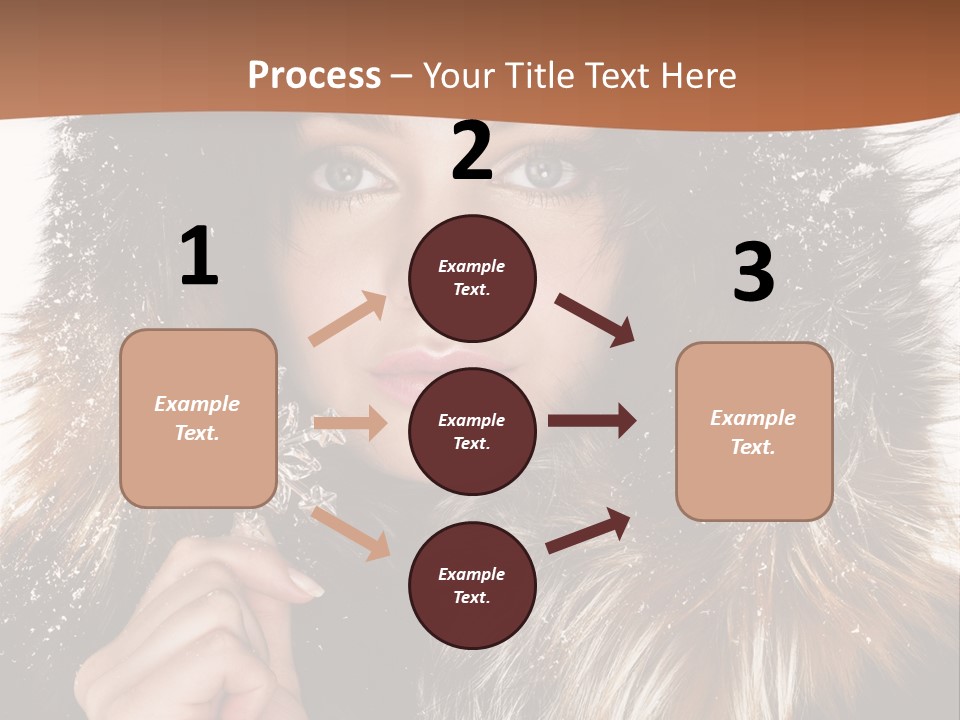 Process – Your Title Text Here

1

Example Text.

2

Example Text.

Example Text.

Example Text.

3

Example Text.